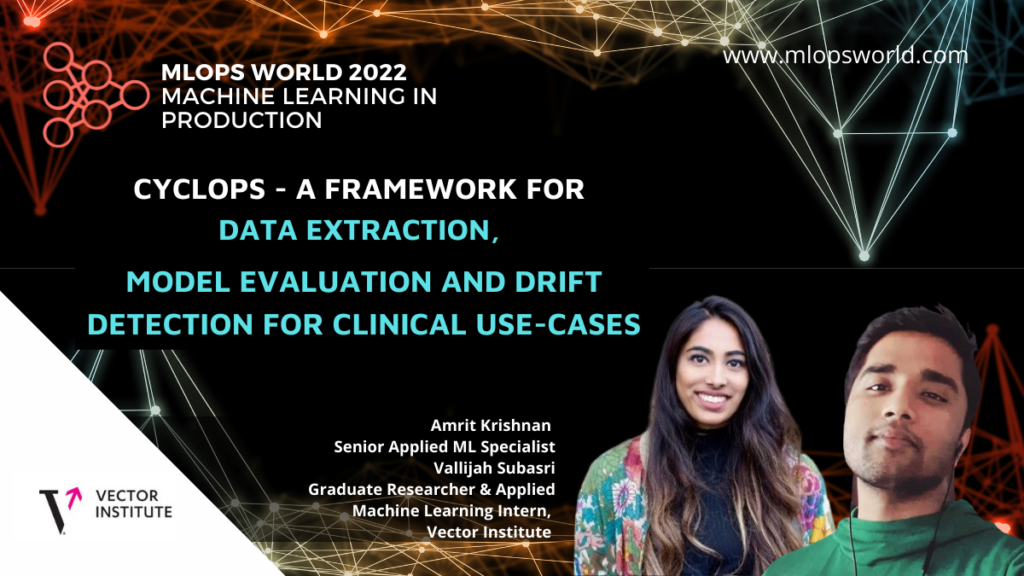 MLOPS WORLD 2022
MACHINE LEARNING IN PRODUCTION

www.mlopsworld.com

CYCLOPS - A FRAMEWORK FOR
DATA EXTRACTION,
MODEL EVALUATION AND DRIFT DETECTION FOR CLINICAL USE-CASES

Amrit Krishnan
Senior Applied ML Specialist
Vallijah Subasri
Graduate Researcher & Applied Machine Learning Intern,
Vector Institute

VECTOR INSTITUTE